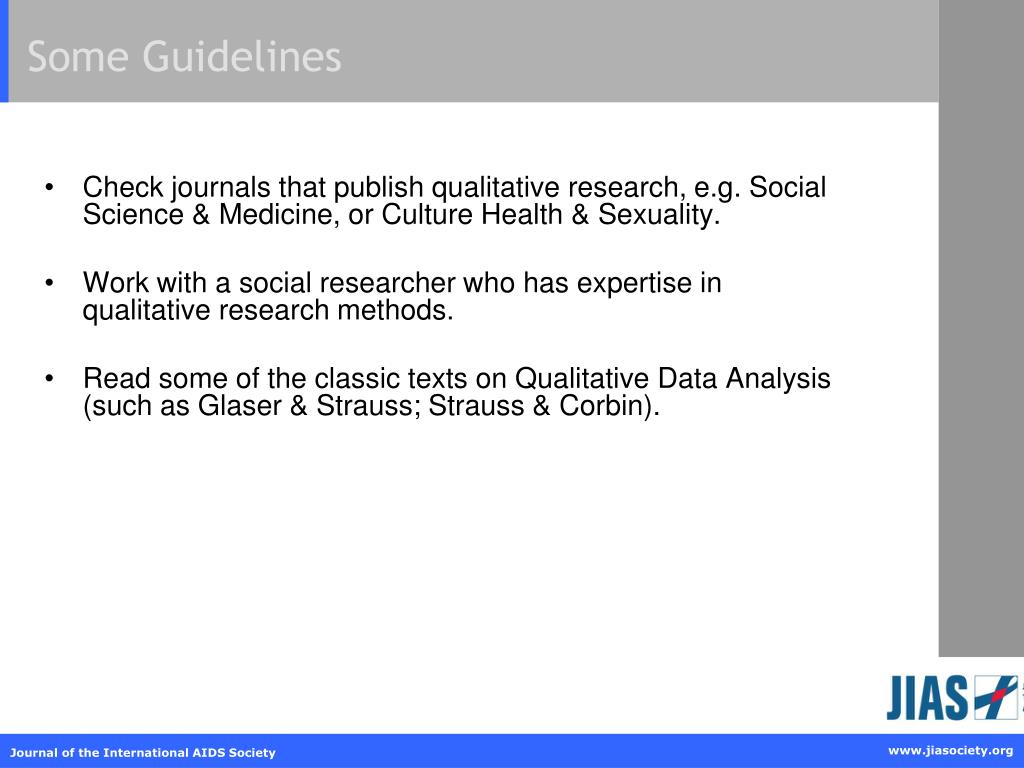 Some Guidelines

• Check journals that publish qualitative research, e.g. Social Science & Medicine, or Culture Health & Sexuality.

• Work with a social researcher who has expertise in qualitative research methods.

• Read some of the classic texts on Qualitative Data Analysis (such as Glaser & Strauss; Strauss & Corbin).

JIAS

Journal of the International AIDS Society

www.jiasociety.org